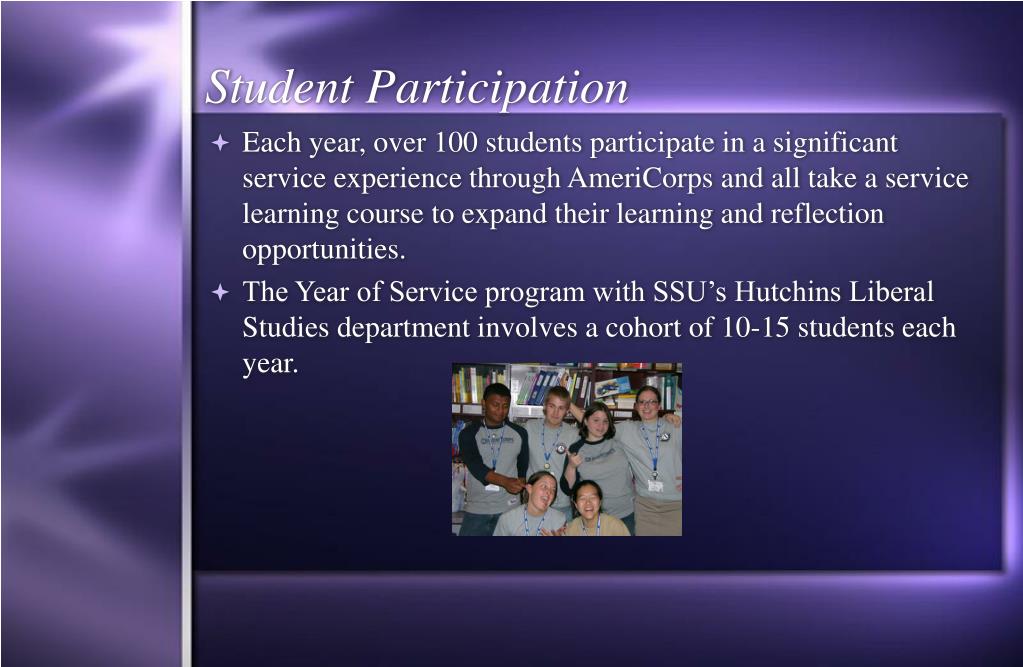 Student Participation

Each year, over 100 students participate in a significant service experience through AmeriCorps and all take a service learning course to expand their learning and reflection opportunities.

The Year of Service program with SSU's Hutchins Liberal Studies department involves a cohort of 10-15 students each year.